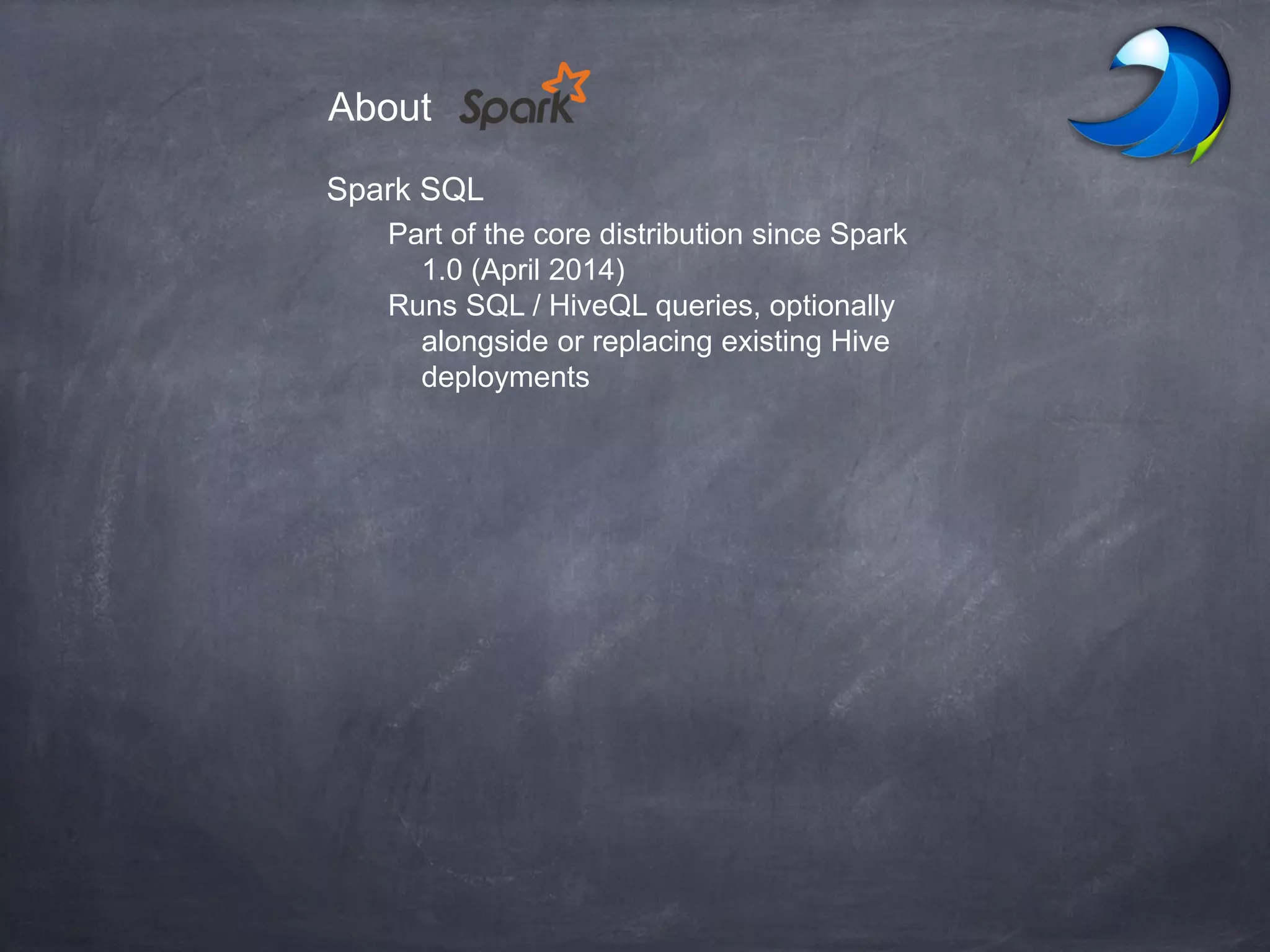 About Spark

Spark SQL

Part of the core distribution since Spark 1.0 (April 2014)

Runs SQL / HiveQL queries, optionally alongside or replacing existing Hive deployments